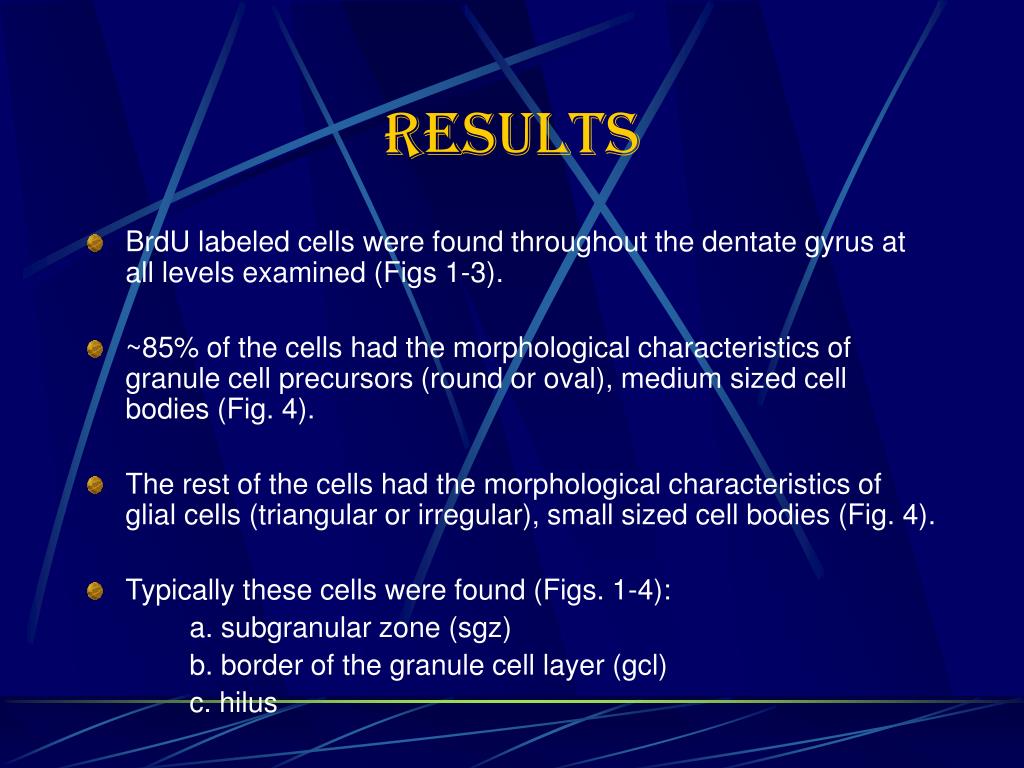 RESULTS

BrdU labeled cells were found throughout the dentate gyrus at all levels examined (Figs 1-3).

~85% of the cells had the morphological characteristics of granule cell precursors (round or oval), medium sized cell bodies (Fig. 4).

The rest of the cells had the morphological characteristics of glial cells (triangular or irregular), small sized cell bodies (Fig. 4).

Typically these cells were found (Figs. 1-4):
a. subgranular zone (sgz)
b. border of the granule cell layer (gcl)
c. hilus